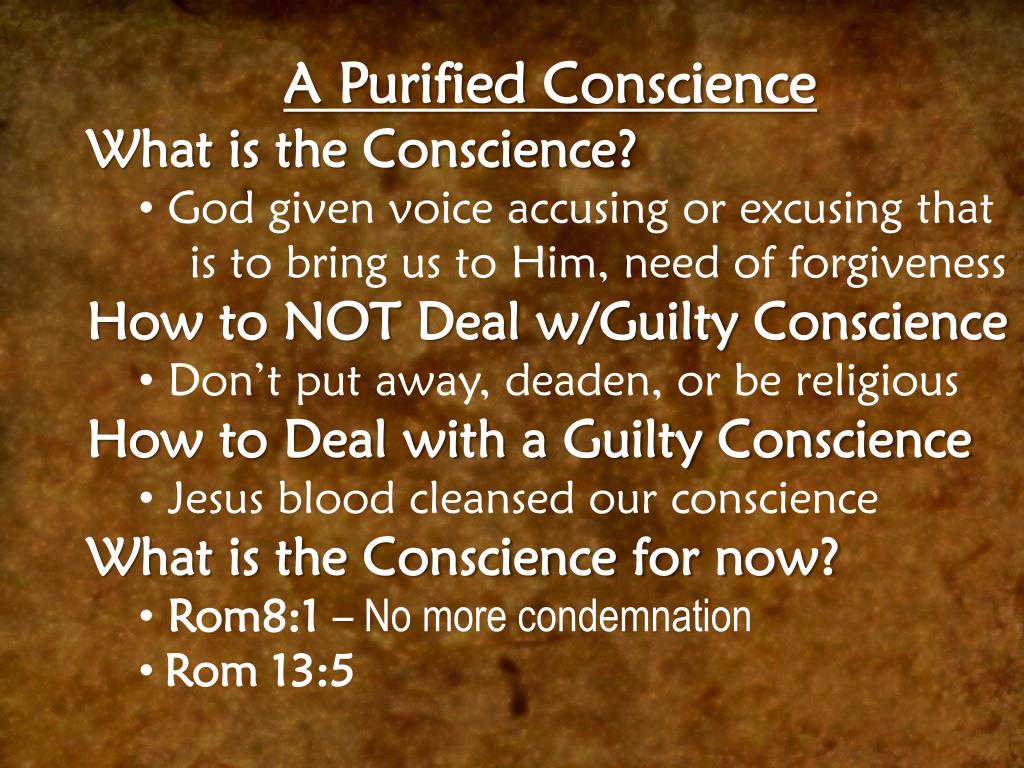 A Purified Conscience

What is the Conscience?

• God given voice accusing or excusing that is to bring us to Him, need of forgiveness

How to NOT Deal w/Guilty Conscience

• Don't put away, deaden, or be religious

How to Deal with a Guilty Conscience

• Jesus blood cleansed our conscience

What is the Conscience for now?

• Rom8:1 – No more condemnation

• Rom 13:5